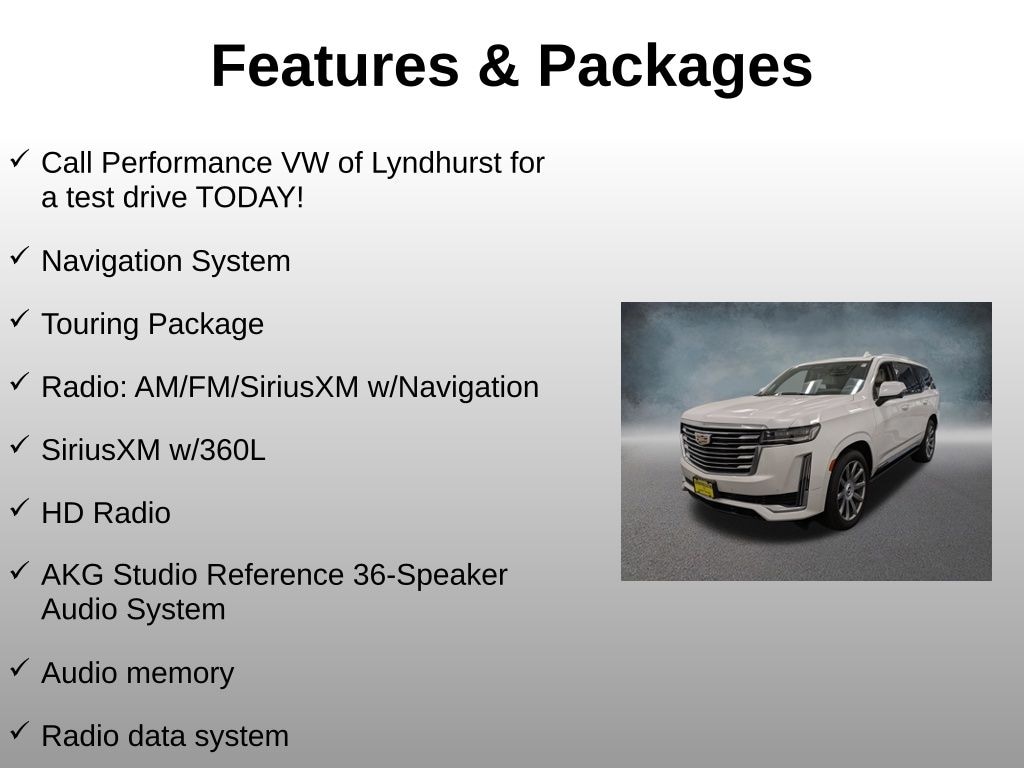 Features & Packages

✓ Call Performance VW of Lyndhurst for a test drive TODAY!

✓ Navigation System

✓ Touring Package

✓ Radio: AM/FM/SiriusXM w/Navigation

✓ SiriusXM w/360L

✓ HD Radio

✓ AKG Studio Reference 36-Speaker Audio System

✓ Audio memory

✓ Radio data system